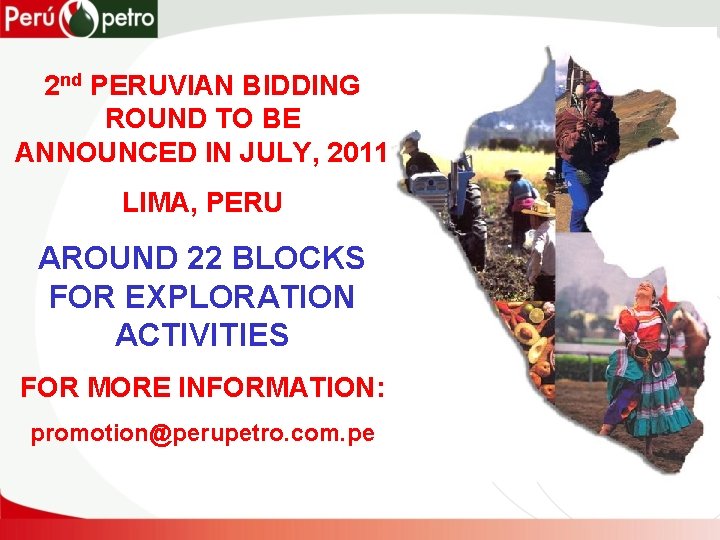 Perú petro

2nd PERUVIAN BIDDING ROUND TO BE ANNOUNCED IN JULY, 2011

LIMA, PERU

AROUND 22 BLOCKS FOR EXPLORATION ACTIVITIES

FOR MORE INFORMATION:

promotion@perupetro.com.pe